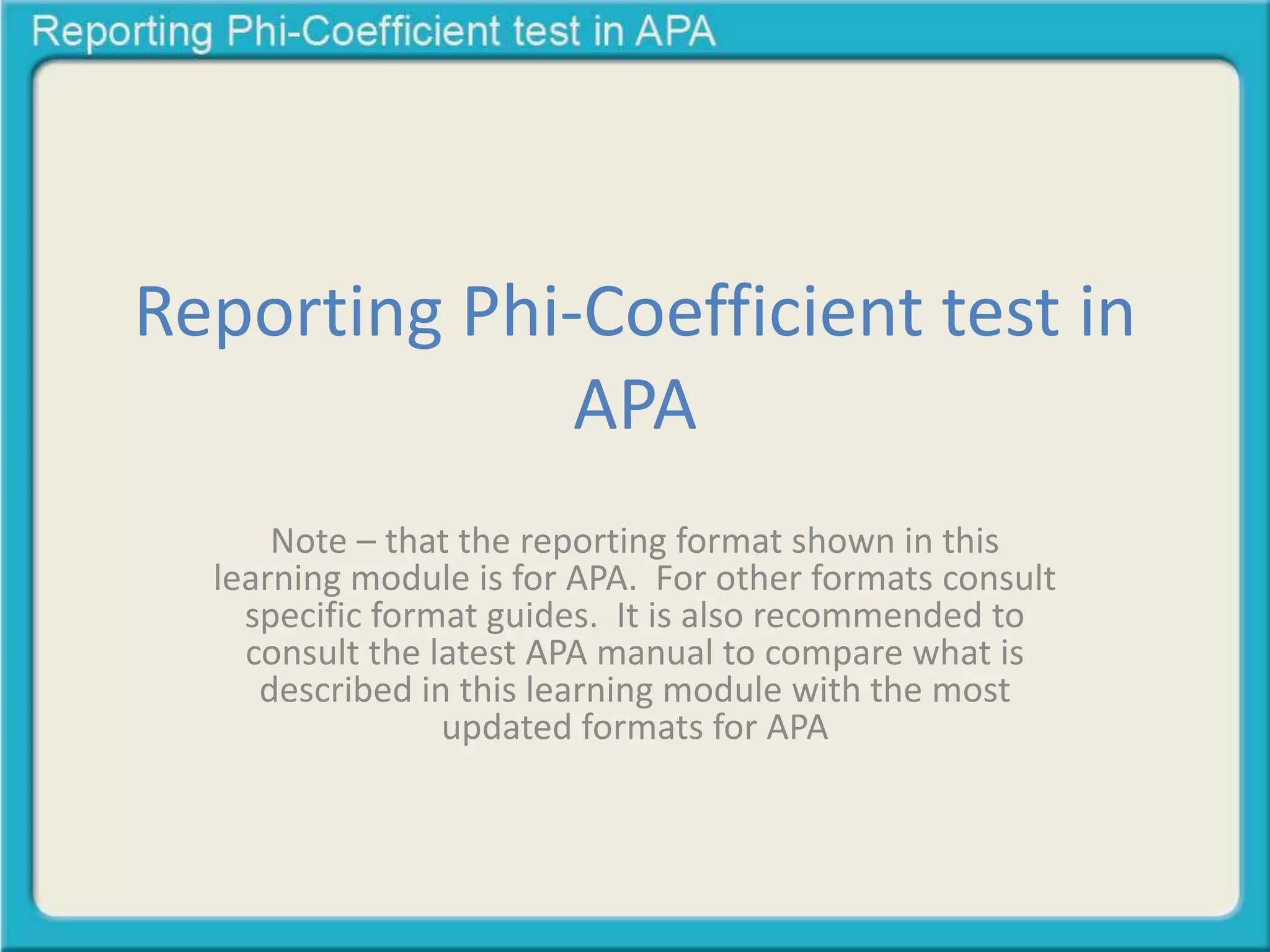 Reporting Phi-Coefficient test in APA

Reporting Phi-Coefficient test in APA

Note – that the reporting format shown in this learning module is for APA. For other formats consult specific format guides. It is also recommended to consult the latest APA manual to compare what is described in this learning module with the most updated formats for APA